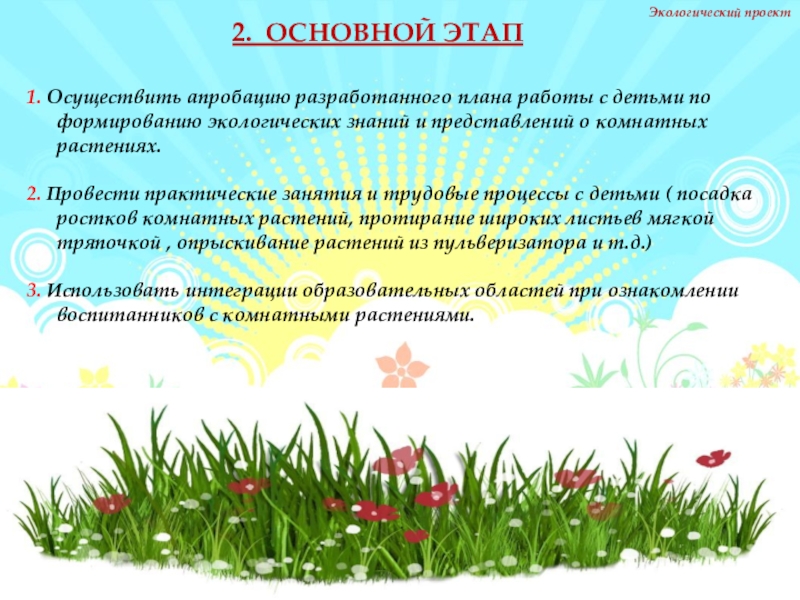 Экологический проект

2. ОСНОВНОЙ ЭТАП

1. Осуществить апробацию разработанного плана работы с детьми по формированию экологических знаний и представлений о комнатных растениях.

2. Провести практические занятия и трудовые процессы с детьми ( посадка ростков комнатных растений, протирание широких листьев мягкой тряпочкой , опрыскивание растений из пульверизатора и т.д.)

3. Использовать интеграции образовательных областей при ознакомлении воспитанников с комнатными растениями.